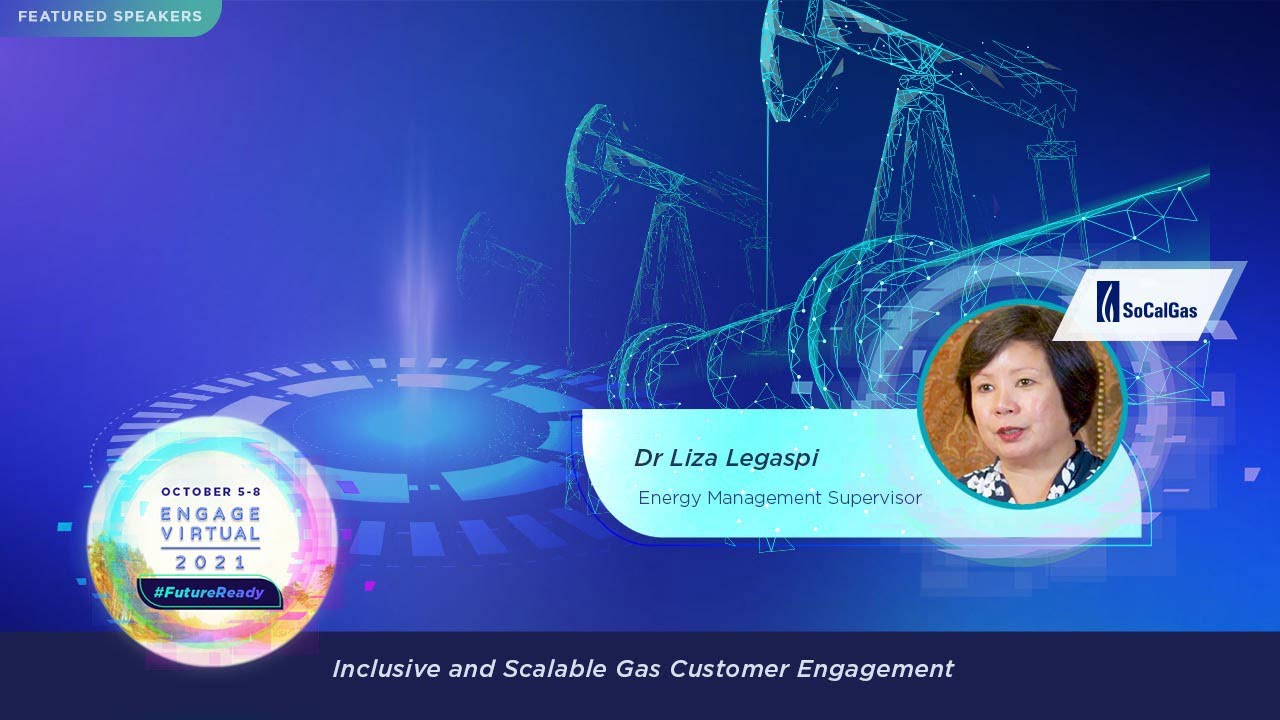 FEATURED SPEAKERS

SoCalGas

Dr Liza Legaspi

Energy Management Supervisor

OCTOBER 5-8
ENGAGE
VIRTUAL
2021
#FutureReady

Inclusive and Scalable Gas Customer Engagement